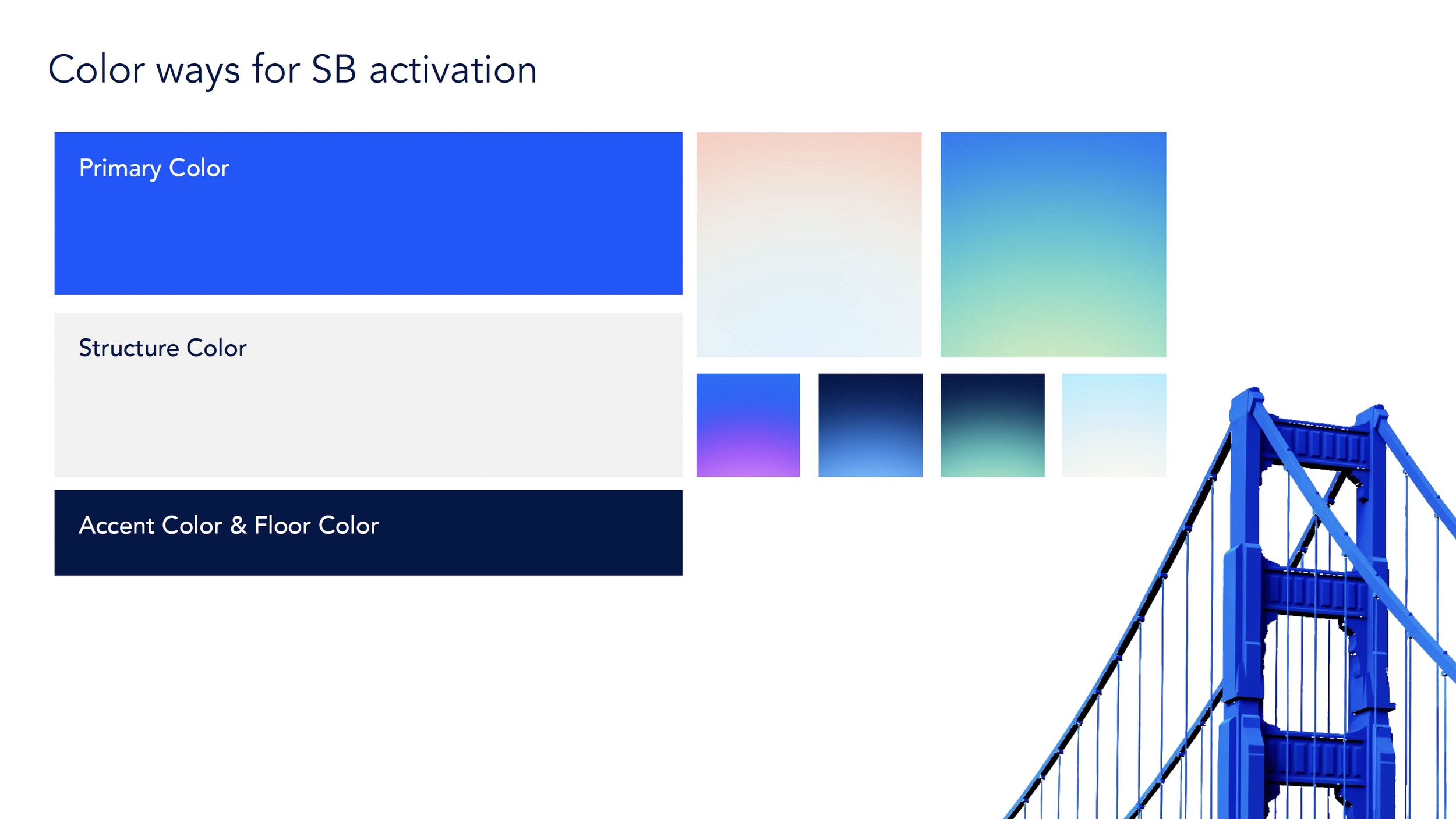 Color ways for SB activation

Primary Color

Structure Color

Accent Color & Floor Color